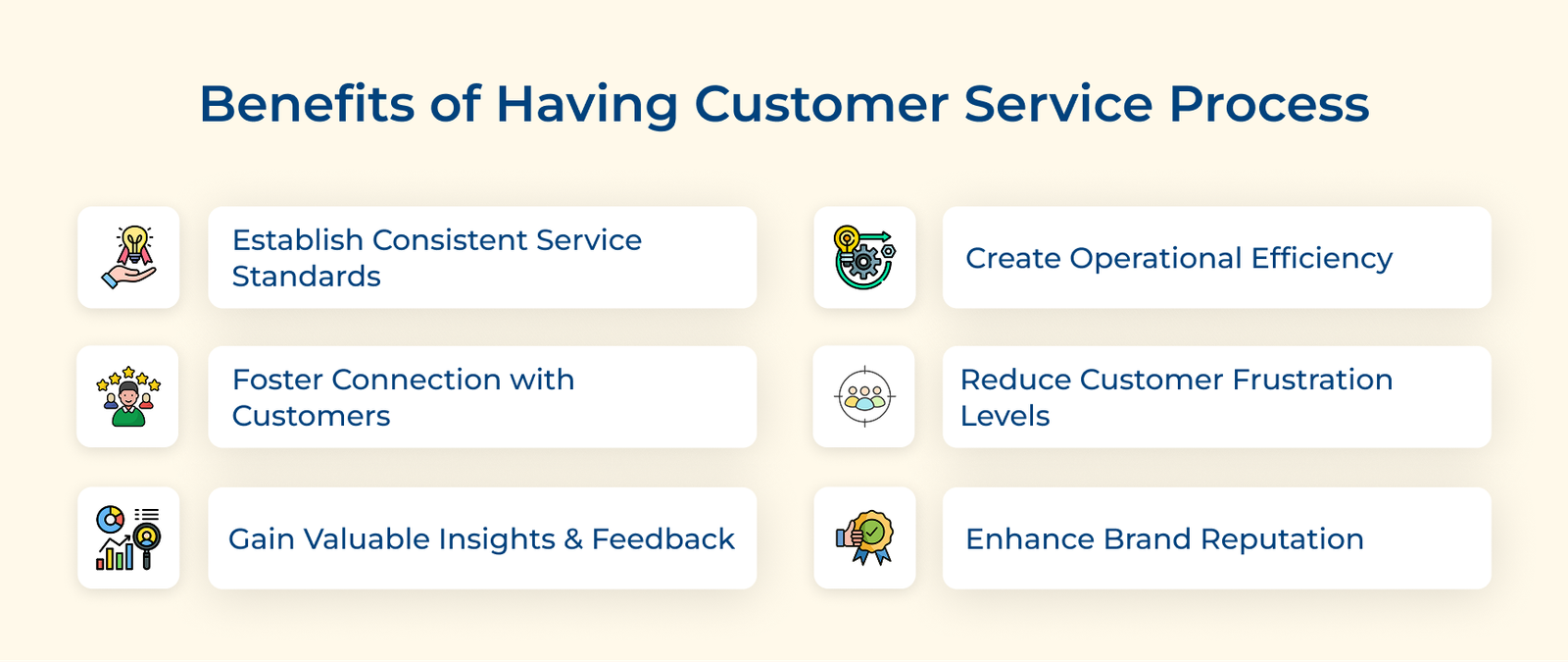 Benefits of Having Customer Service Process

Establish Consistent Service Standards

Foster Connection with Customers

Gain Valuable Insights & Feedback

Create Operational Efficiency

Reduce Customer Frustration Levels

Enhance Brand Reputation